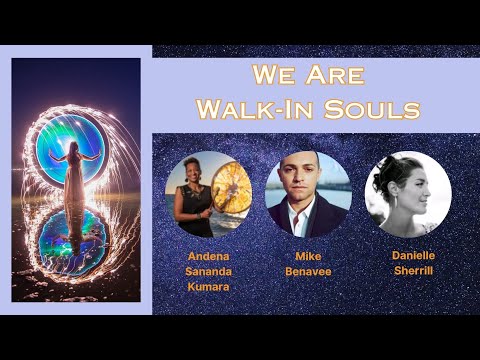 We Are
Walk-In Souls

Andena Sananda Kumara

Mike Benavee

Danielle Sherrill